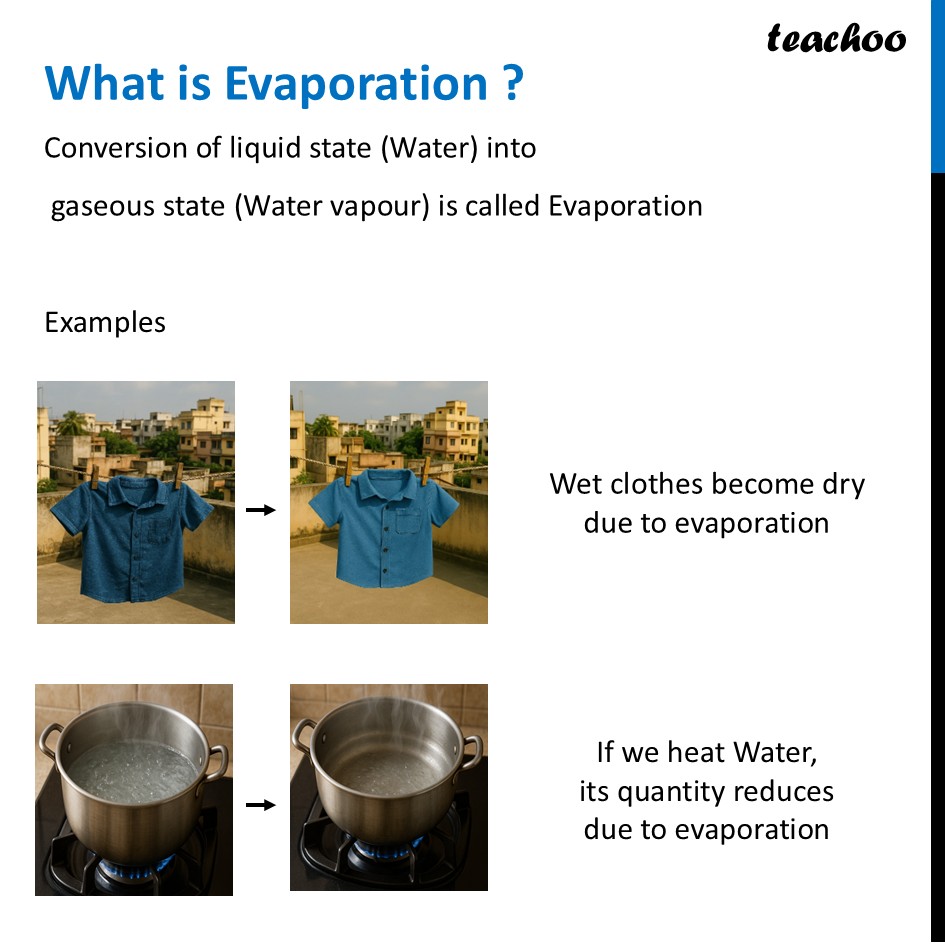 teachoo

What is Evaporation ?

Conversion of liquid state (Water) into gaseous state (Water vapour) is called Evaporation

Examples

Wet clothes become dry due to evaporation

If we heat Water, its quantity reduces due to evaporation